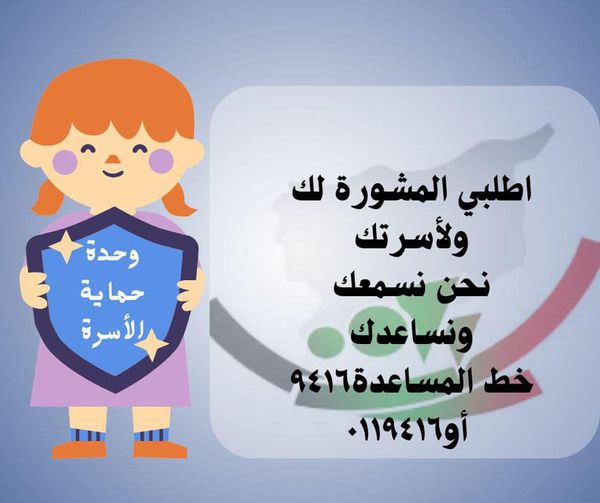 وحدة
حماية
الأسرة

اطلبي المشورة لك
ولأسرتك
نحن نسمعك
ونساعدك
خط المساعدة٩٤١٦
أو٠١١٩٤١٦